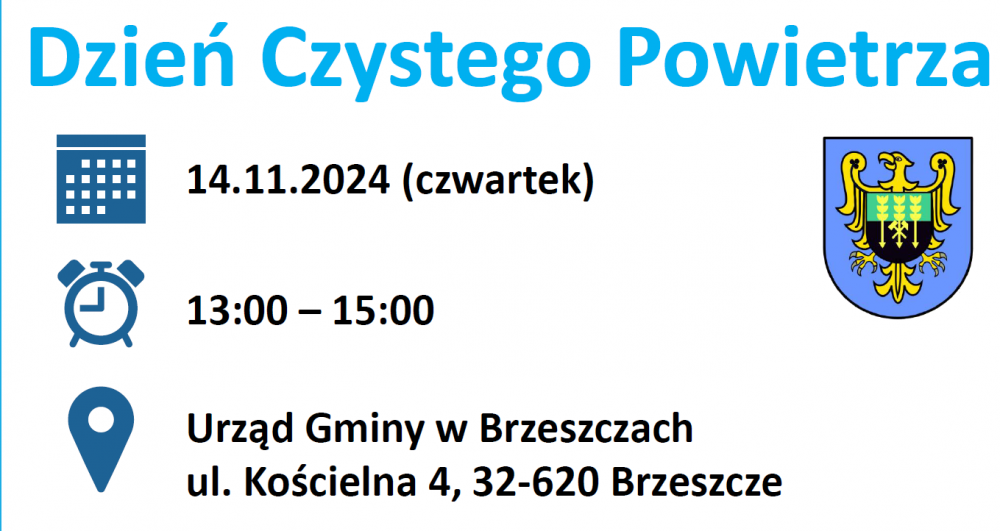 Dzień Czystego Powietrza

14.11.2024 (czwartek)

13:00 – 15:00

Urząd Gminy w Brzeszczach
ul. Kościelna 4, 32-620 Brzeszcze